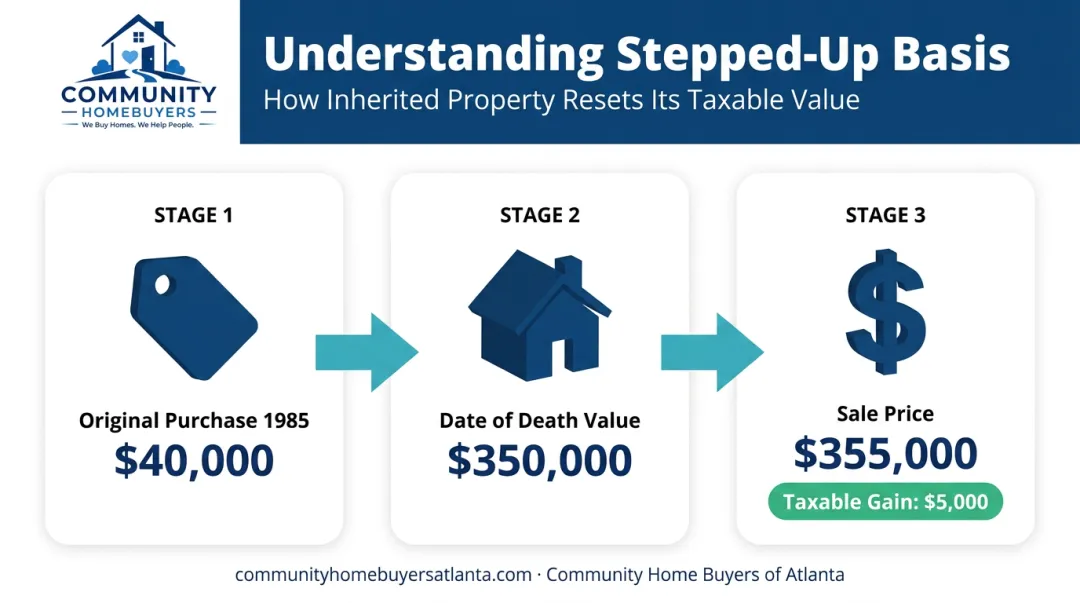 COMMUNITY HOMEBUYERS
We Buy Homes. We Help People.

Understanding Stepped-Up Basis
How Inherited Property Resets Its Taxable Value

STAGE 1
Original Purchase 1985
$40,000

STAGE 2
Date of Death Value
$350,000

STAGE 3
Sale Price
$355,000
Taxable Gain: $5,000

communityhomebuyersatlanta.com · Community Home Buyers of Atlanta